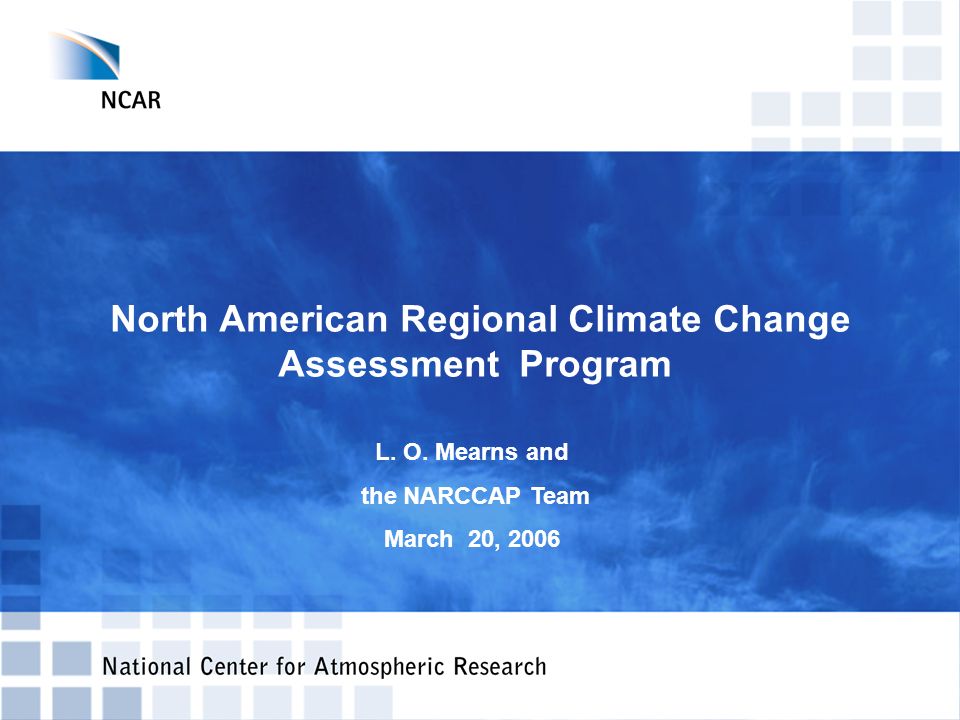 NCAR

North American Regional Climate Change Assessment Program

L. O. Mearns and
the NARCCAP Team
March 20, 2006

National Center for Atmospheric Research